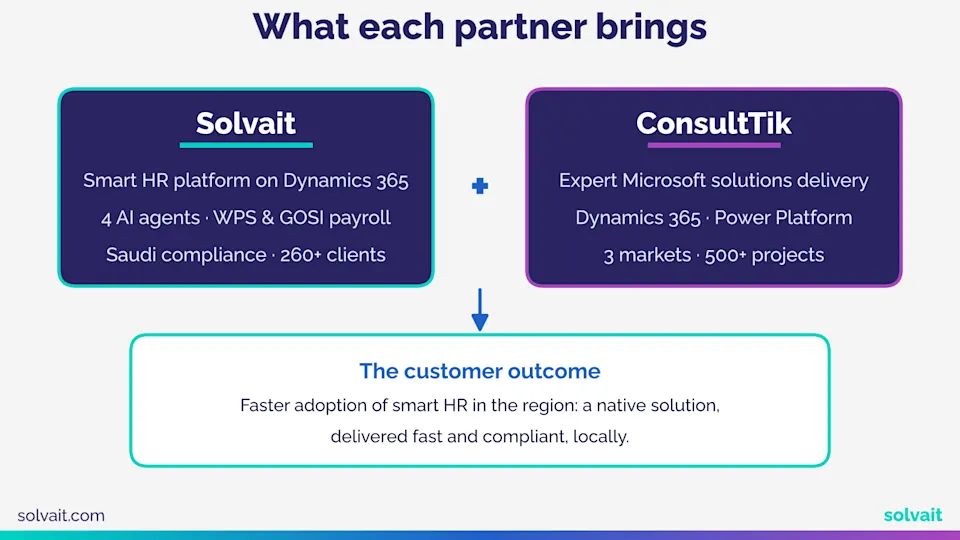 What each partner brings

Solvait

Smart HR platform on Dynamics 365

4 AI agents · WPS & GOSI payroll

Saudi compliance · 260+ clients

+

ConsultTik

Expert Microsoft solutions delivery

Dynamics 365 · Power Platform

3 markets · 500+ projects

The customer outcome

Faster adoption of smart HR in the region: a native solution, delivered fast and compliant, locally.

solvait.com

solvait